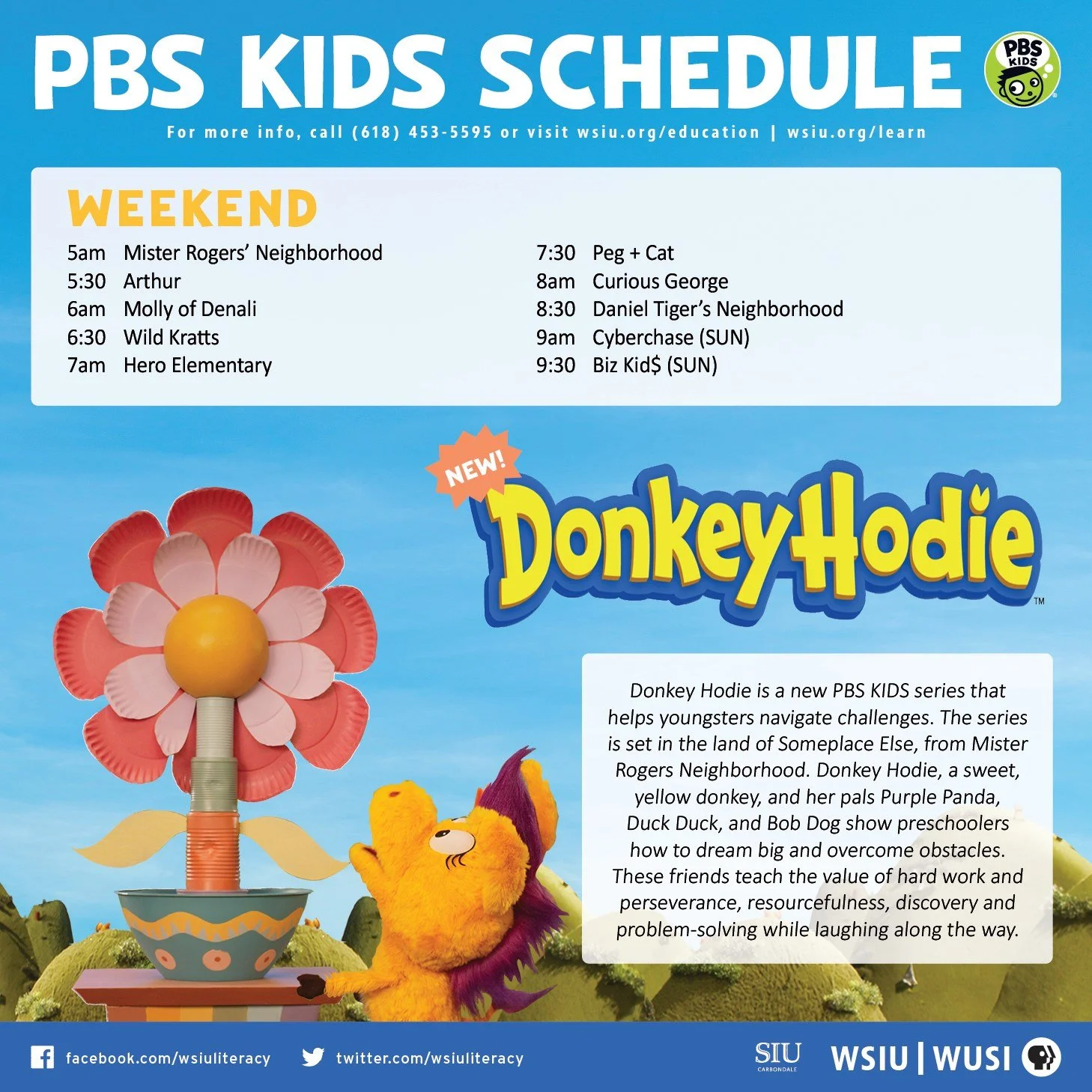 PBS KIDS SCHEDULE

PBS KIDS

For more info, call (618) 453-5595 or visit wsiu.org/education | wsiu.org/learn

WEEKEND

5am Mister Rogers' Neighborhood
5:30 Arthur
6am Molly of Denali
6:30 Wild Kratts
7am Hero Elementary

7:30 Peg + Cat
8am Curious George
8:30 Daniel Tiger's Neighborhood
9am Cyberchase (SUN)
9:30 Biz Kid$ (SUN)

NEW!

Donkey Hodie™

Donkey Hodie is a new PBS KIDS series that helps youngsters navigate challenges. The series is set in the land of Someplace Else, from Mister Rogers Neighborhood. Donkey Hodie, a sweet, yellow donkey, and her pals Purple Panda, Duck Duck, and Bob Dog show preschoolers how to dream big and overcome obstacles. These friends teach the value of hard work and perseverance, resourcefulness, discovery and problem-solving while laughing along the way.

facebook.com/wsiuliteracy twitter.com/wsiuliteracy

SIU CARBONDALE

WSIU | WUSI